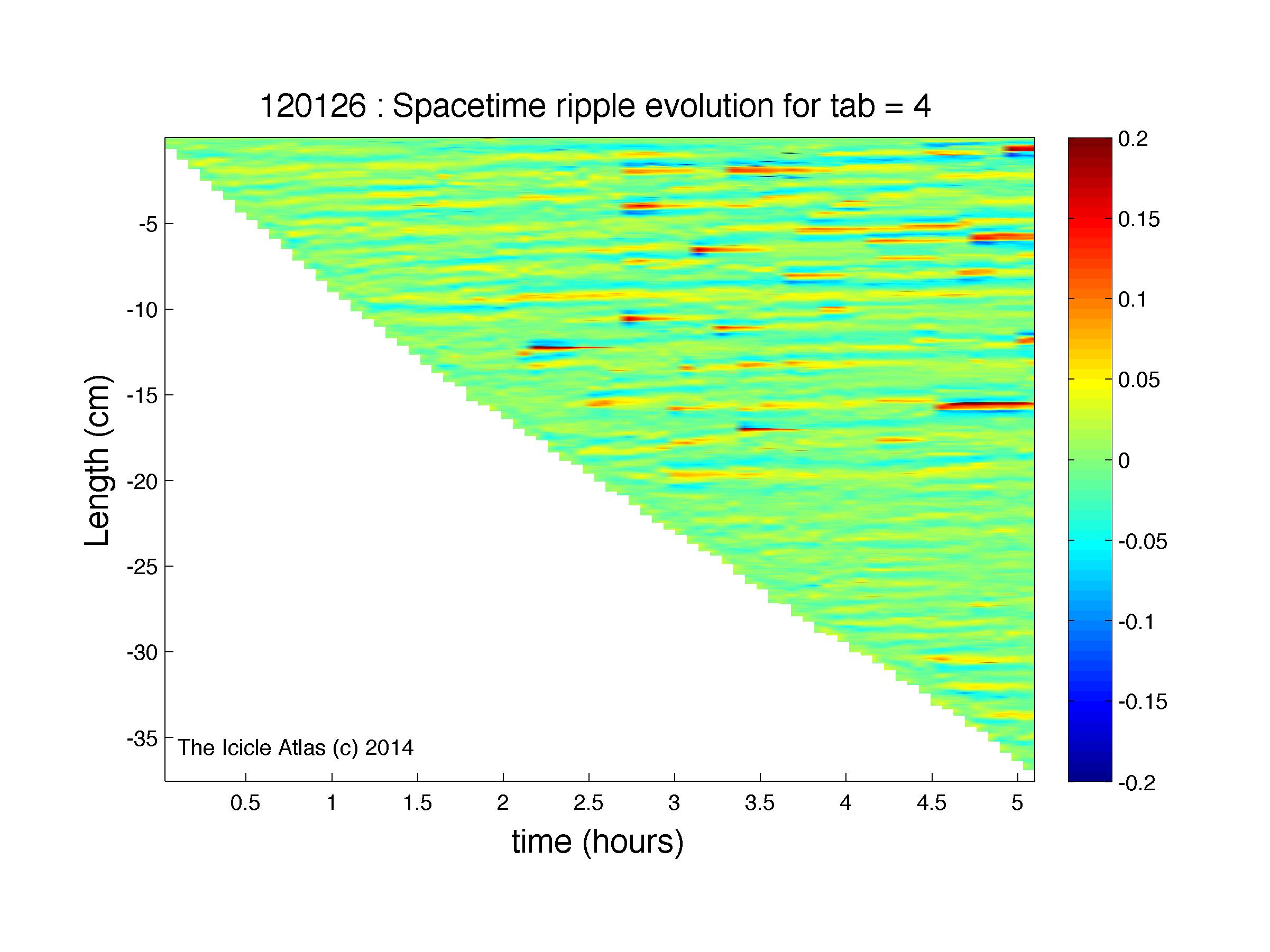 120126 : Spacetime ripple evolution for tab = 4

Length (cm)

-5
-10
-15
-20
-25
-30
-35

The Icicle Atlas (c) 2014

0.5
1
1.5
2
2.5
3
3.5
4
4.5
5

time (hours)

0.2
0.15
0.1
0.05
0
-0.05
-0.1
-0.15
-0.2